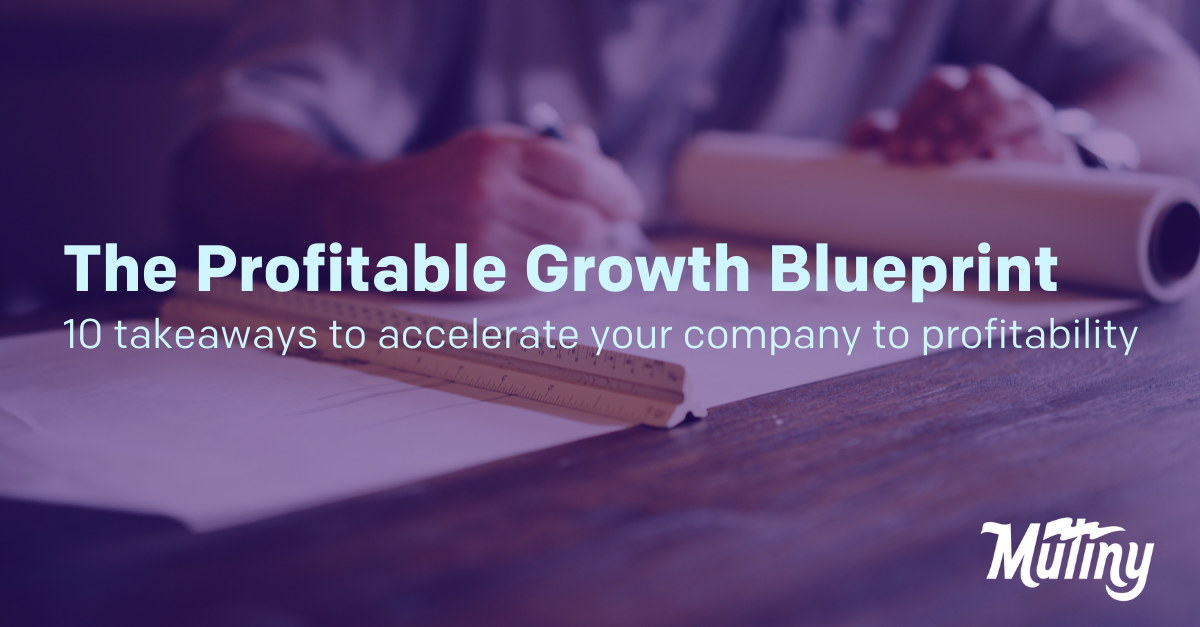 The Profitable Growth Blueprint
10 takeaways to accelerate your company to profitability

Mutiny